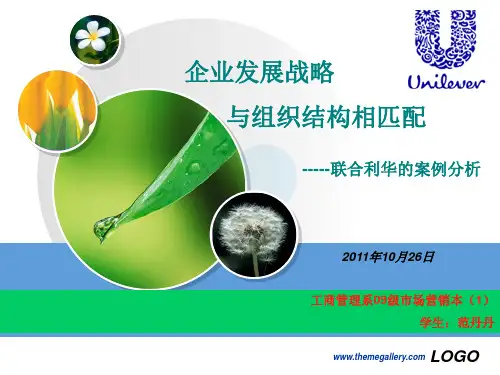 Unilever

企业发展战略

与组织结构相匹配

-----联合利华的案例分析

2011年10月26日

工商管理系09级市场营销本（1）

学生：范丹丹

www.themegallery.com LOGO